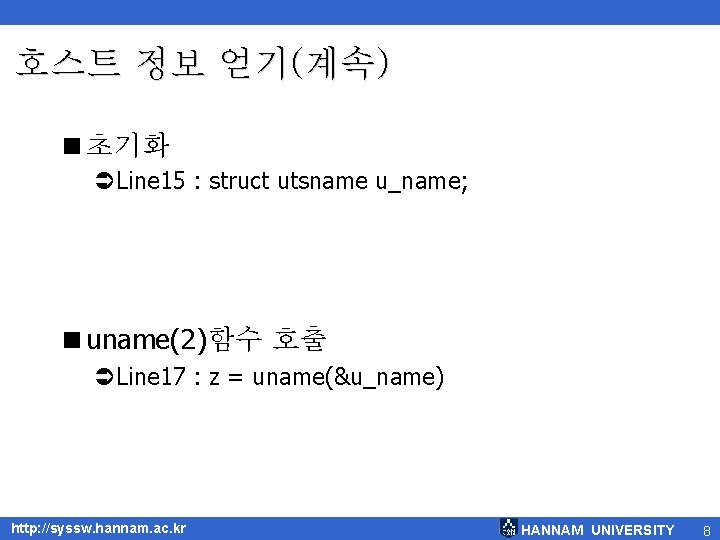 호스트 정보 얻기(계속)

■ 초기화

➲ Line15 : struct utsname u_name;

■ uname(2)함수 호출

➲ Line17 : z = uname(&u_name)

http://syssw.hannam.ac.kr

HANNAM UNIVERSITY 8